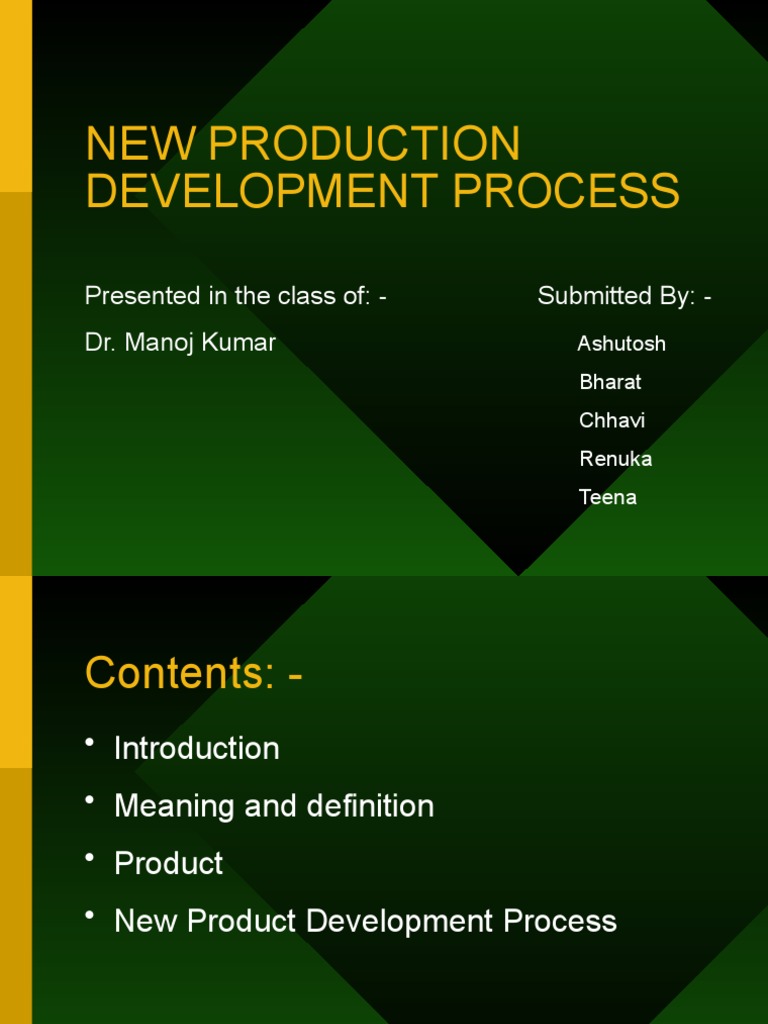 NEW PRODUCTION DEVELOPMENT PROCESS

Presented in the class of: -

Dr. Manoj Kumar

Submitted By: -

Ashutosh

Bharat

Chhavi

Renuka

Teena

Contents: -

• Introduction

• Meaning and definition

• Product

• New Product Development Process